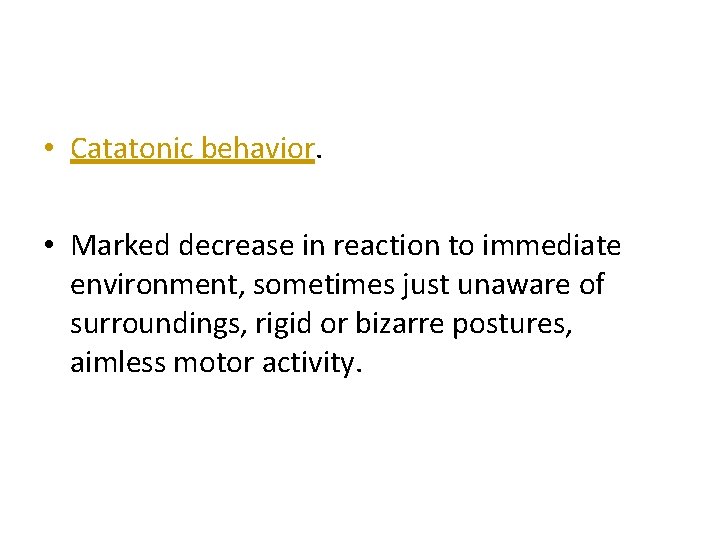 • Catatonic behavior.

• Marked decrease in reaction to immediate environment, sometimes just unaware of surroundings, rigid or bizarre postures, aimless motor activity.